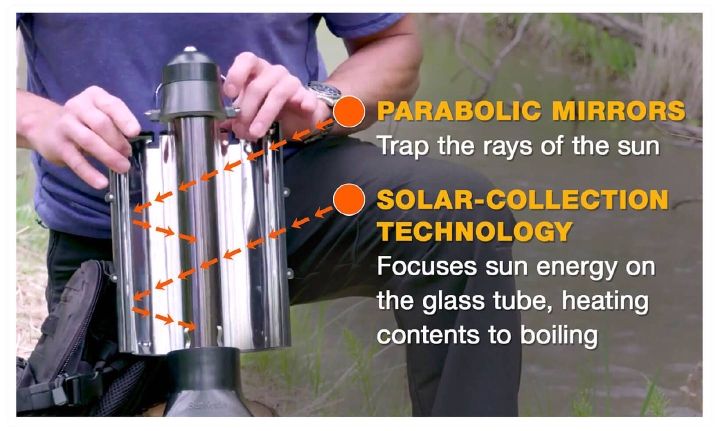 PARABOLIC MIRRORS
Trap the rays of the sun

SOLAR-COLLECTION TECHNOLOGY
Focuses sun energy on the glass tube, heating contents to boiling